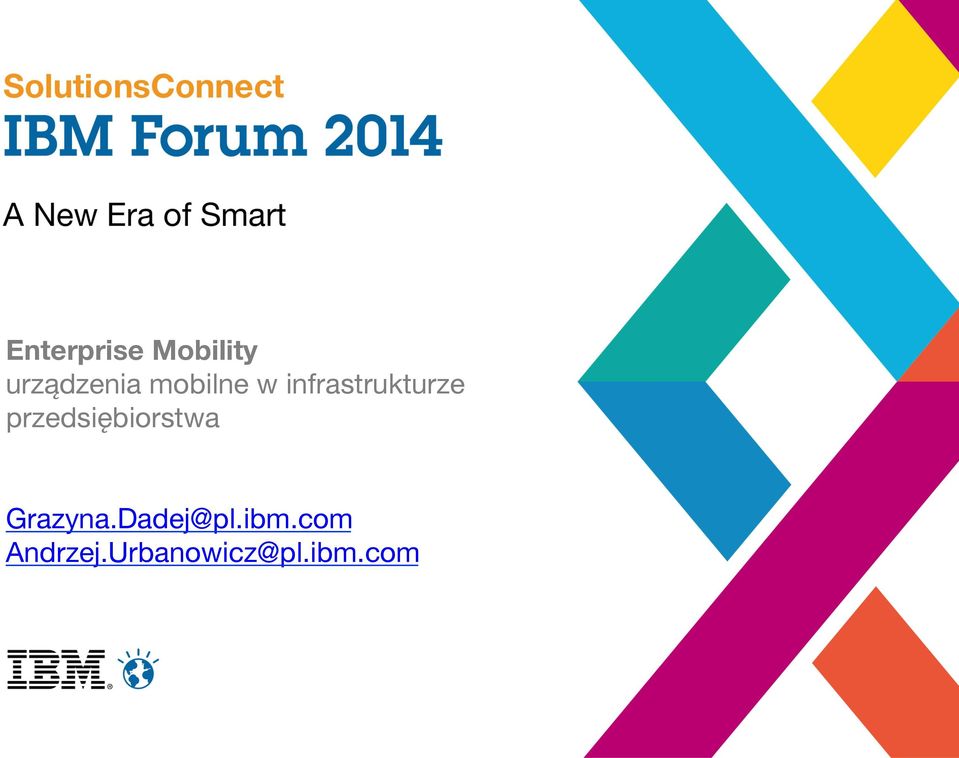 SolutionsConnect
IBM Forum 2014

A New Era of Smart

Enterprise Mobility
urządzenia mobilne w infrastrukturze przedsiębiorstwa

Grazyna.Dadej@pl.ibm.com
Andrzej.Urbanowicz@pl.ibm.com

IBM